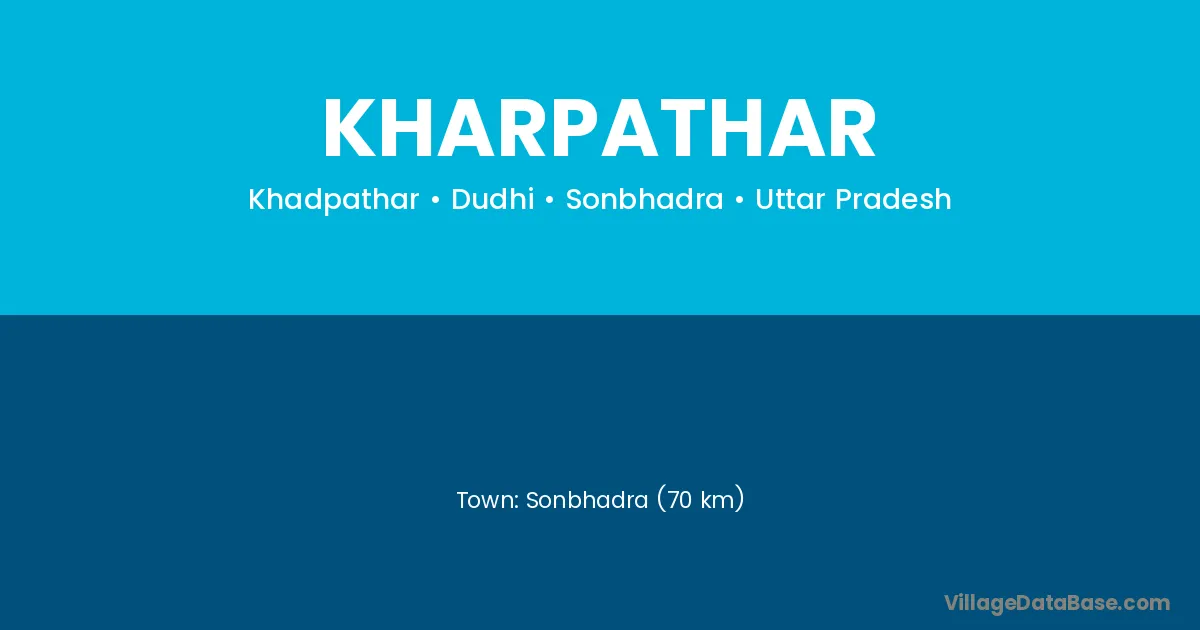 KHARPATHAR

Khadpathar • Dudhi • Sonbhadra • Uttar Pradesh

Town: Sonbhadra (70 km)

VillageDataBase.com